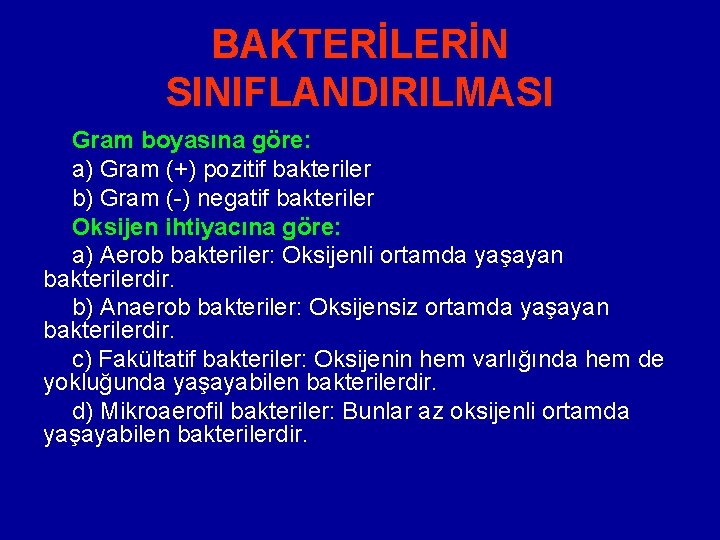 BAKTERİLERİN SINIFLANDIRILMASI

Gram boyasına göre:
a) Gram (+) pozitif bakteriler
b) Gram (-) negatif bakteriler

Oksijen ihtiyacına göre:
a) Aerob bakteriler: Oksijenli ortamda yaşayan bakterilerdir.

b) Anaerob bakteriler: Oksijensiz ortamda yaşayan bakterilerdir.

c) Fakültatif bakteriler: Oksijenin hem varlığında hem de yokluğunda yaşayabilen bakterilerdir.

d) Mikroaerofil bakteriler: Bunlar az oksijenli ortamda yaşayabilen bakterilerdir.